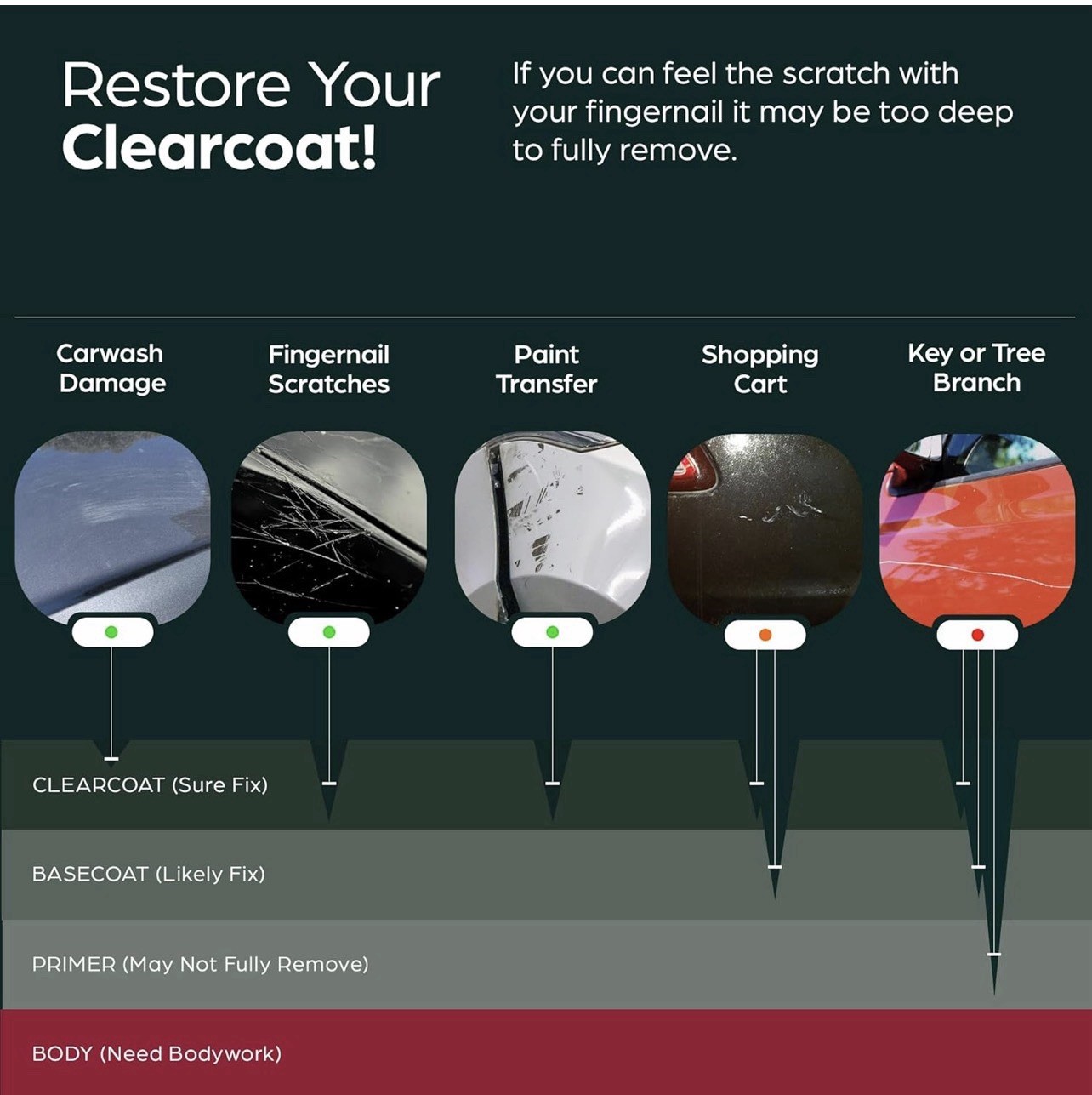 Restore Your Clearcoat!

If you can feel the scratch with your fingernail it may be too deep to fully remove.

Carwash Damage

Fingernail Scratches

Paint Transfer

Shopping Cart

Key or Tree Branch

CLEARCOAT (Sure Fix)

BASECOAT (Likely Fix)

PRIMER (May Not Fully Remove)

BODY (Need Bodywork)